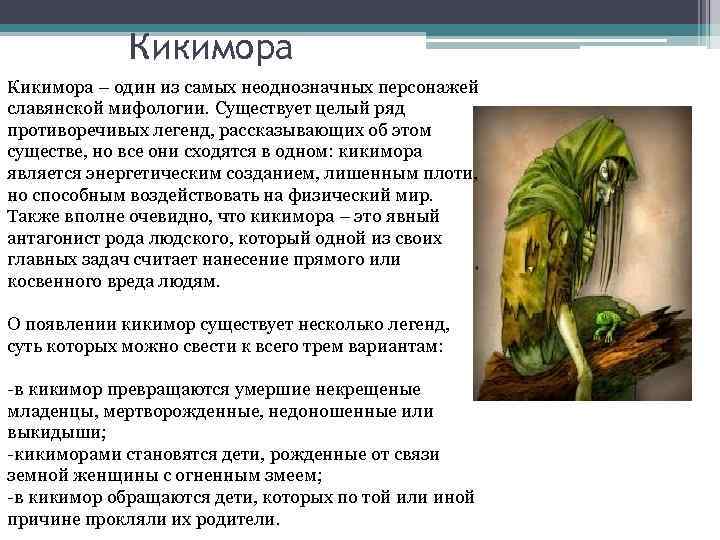 Кикимора

Кикимора – один из самых неоднозначных персонажей славянской мифологии. Существует целый ряд противоречивых легенд, рассказывающих об этом существе, но все они сходятся в одном: кикимора является энергетическим созданием, лишенным плоти, но способным воздействовать на физический мир. Также вполне очевидно, что кикимора – это явный антагонист рода людского, который одной из своих главных задач считает нанесение прямого или косвенного вреда людям.

О появлении кикимор существует несколько легенд, суть которых можно свести к всего трем вариантам:

-в кикимор превращаются умершие некрещеные младенцы, мертворожденные, недоношенные или выкидыши;
-кикиморами становятся дети, рожденные от связи земной женщины с огненным змеем;
-в кикимор обращаются дети, которых по той или иной причине прокляли их родители.